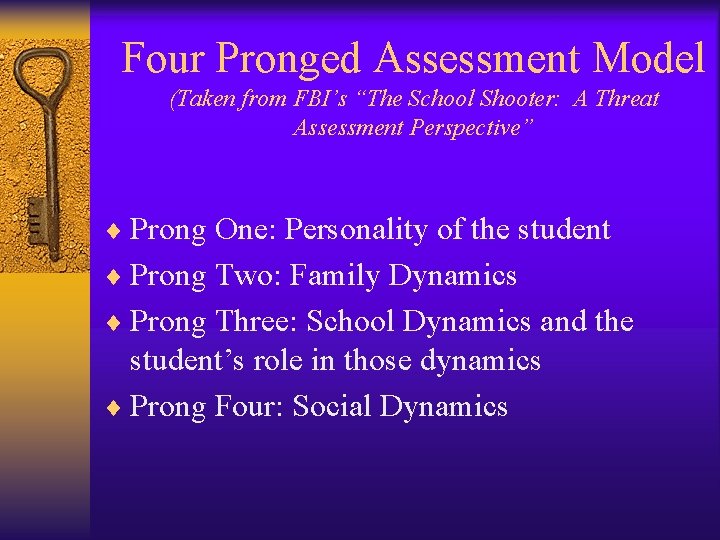 Four Pronged Assessment Model
(Taken from FBI's "The School Shooter: A Threat Assessment Perspective"

♦ Prong One: Personality of the student
♦ Prong Two: Family Dynamics
♦ Prong Three: School Dynamics and the student's role in those dynamics
♦ Prong Four: Social Dynamics